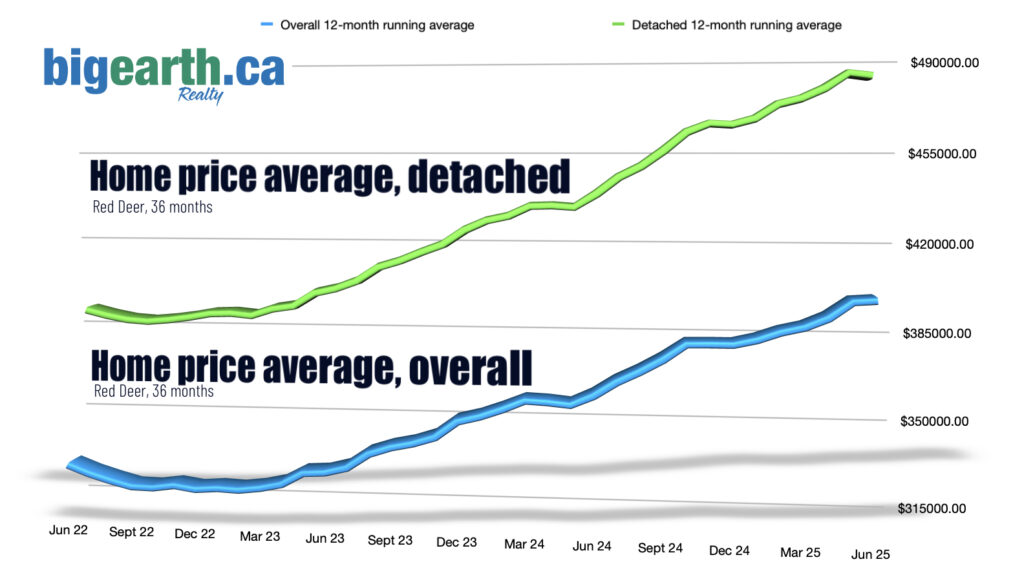 Overall 12-month running average
Detached 12-month running average

bigearth.ca
Realty

Home price average, detached
Red Deer, 36 months

Home price average, overall
Red Deer, 36 months

$490000.00
$455000.00
$420000.00
$385000.00
$350000.00
$315000.00

Jun 22
Sept 22
Dec 22
Mar 23
Jun 23
Sept 23
Dec 23
Mar 24
Jun 24
Sept 24
Dec 24
Mar 25
Jun 25